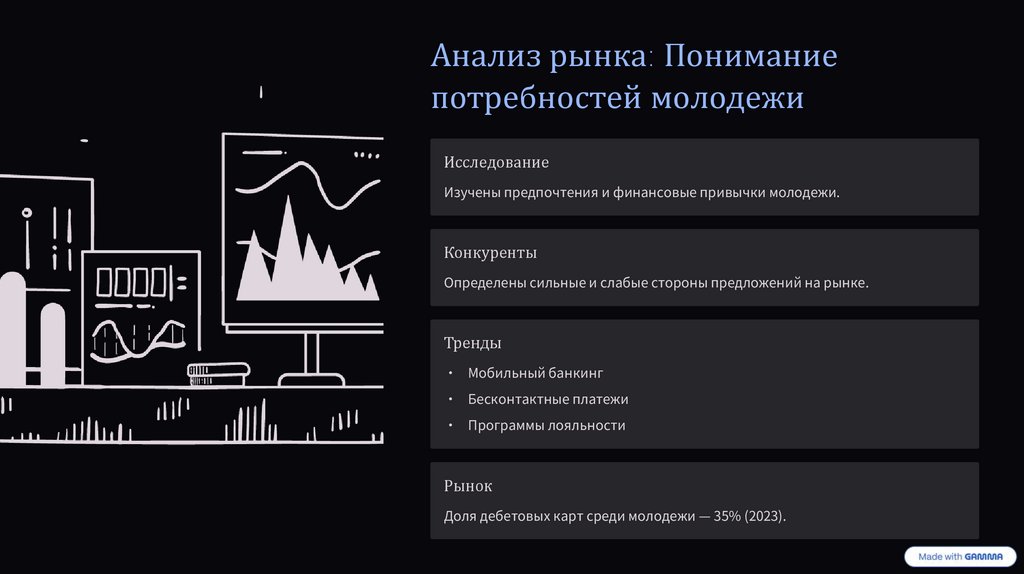 Анализ рынка: Понимание потребностей молодежи

Исследование

Изучены предпочтения и финансовые привычки молодежи.

Конкуренты

Определены сильные и слабые стороны предложений на рынке.

Тренды

• Мобильный банкинг
• Бесконтактные платежи
• Программы лояльности

Рынок

Доля дебетовых карт среди молодежи — 35% (2023).

Made with GAMMA